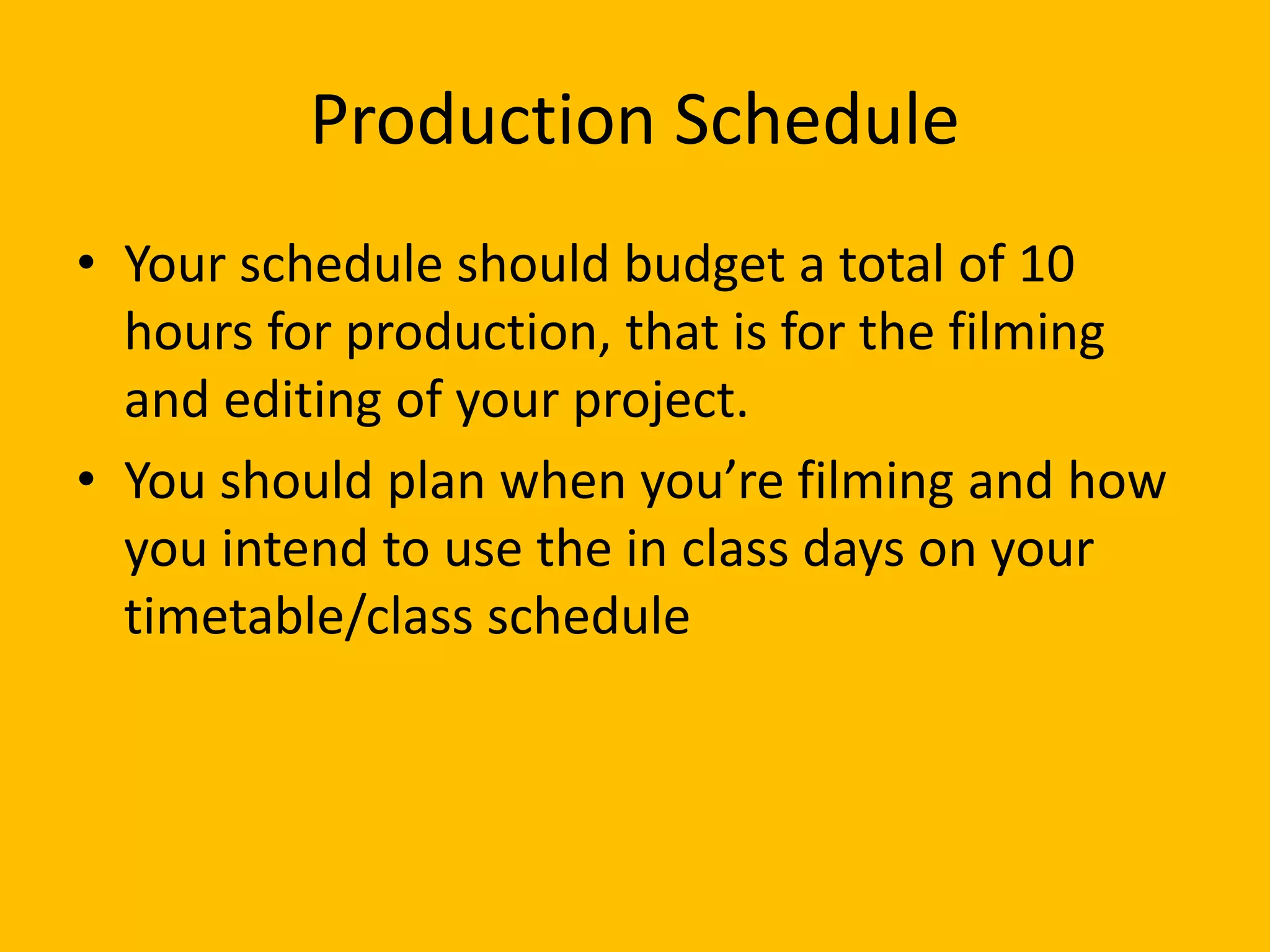 Production Schedule

• Your schedule should budget a total of 10 hours for production, that is for the filming and editing of your project.
• You should plan when you’re filming and how you intend to use the in class days on your timetable/class schedule